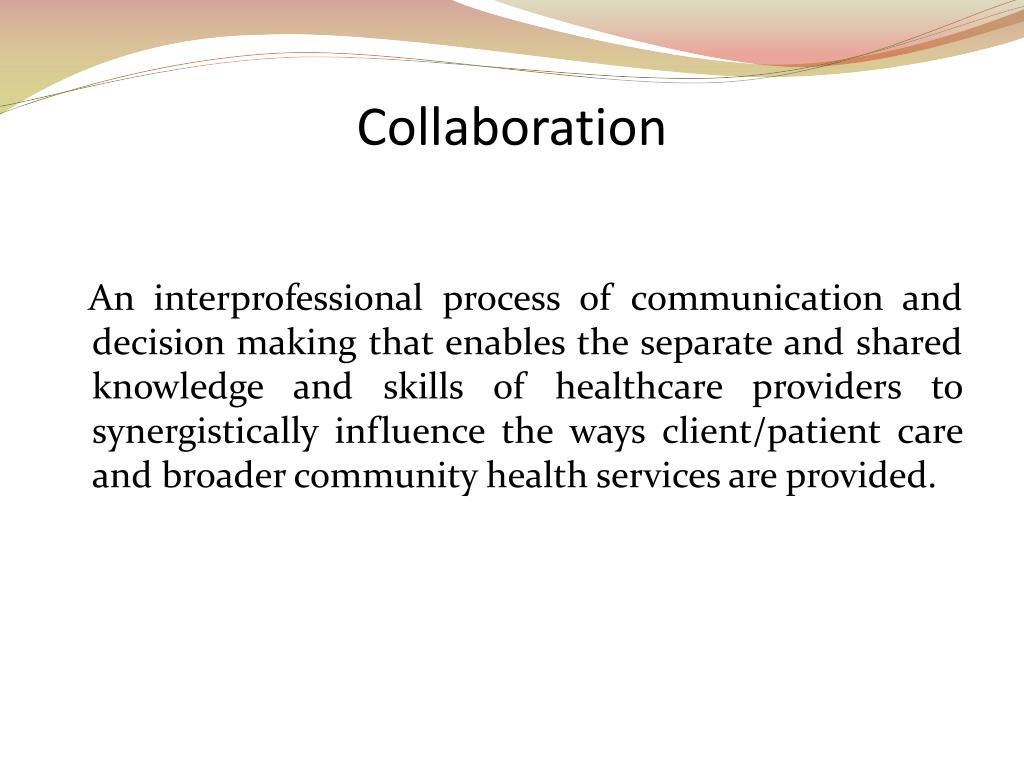 Collaboration

An interprofessional process of communication and decision making that enables the separate and shared knowledge and skills of healthcare providers to synergistically influence the ways client/patient care and broader community health services are provided.